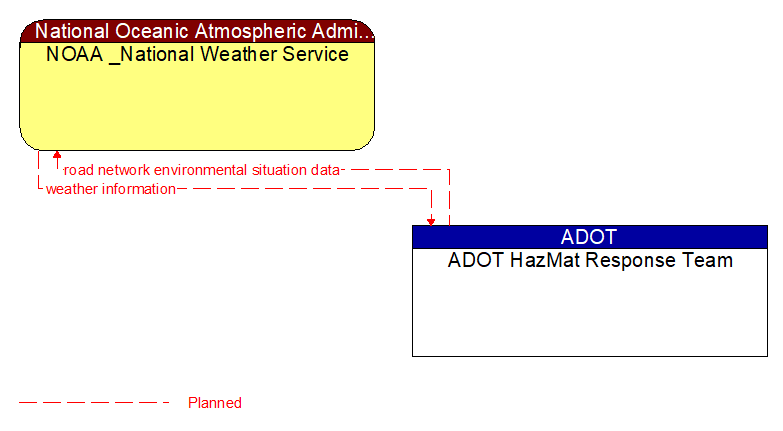 National Oceanic Atmospheric Admi...
NOAA _National Weather Service

road network environmental situation data
weather information

ADOT
ADOT HazMat Response Team

Planned